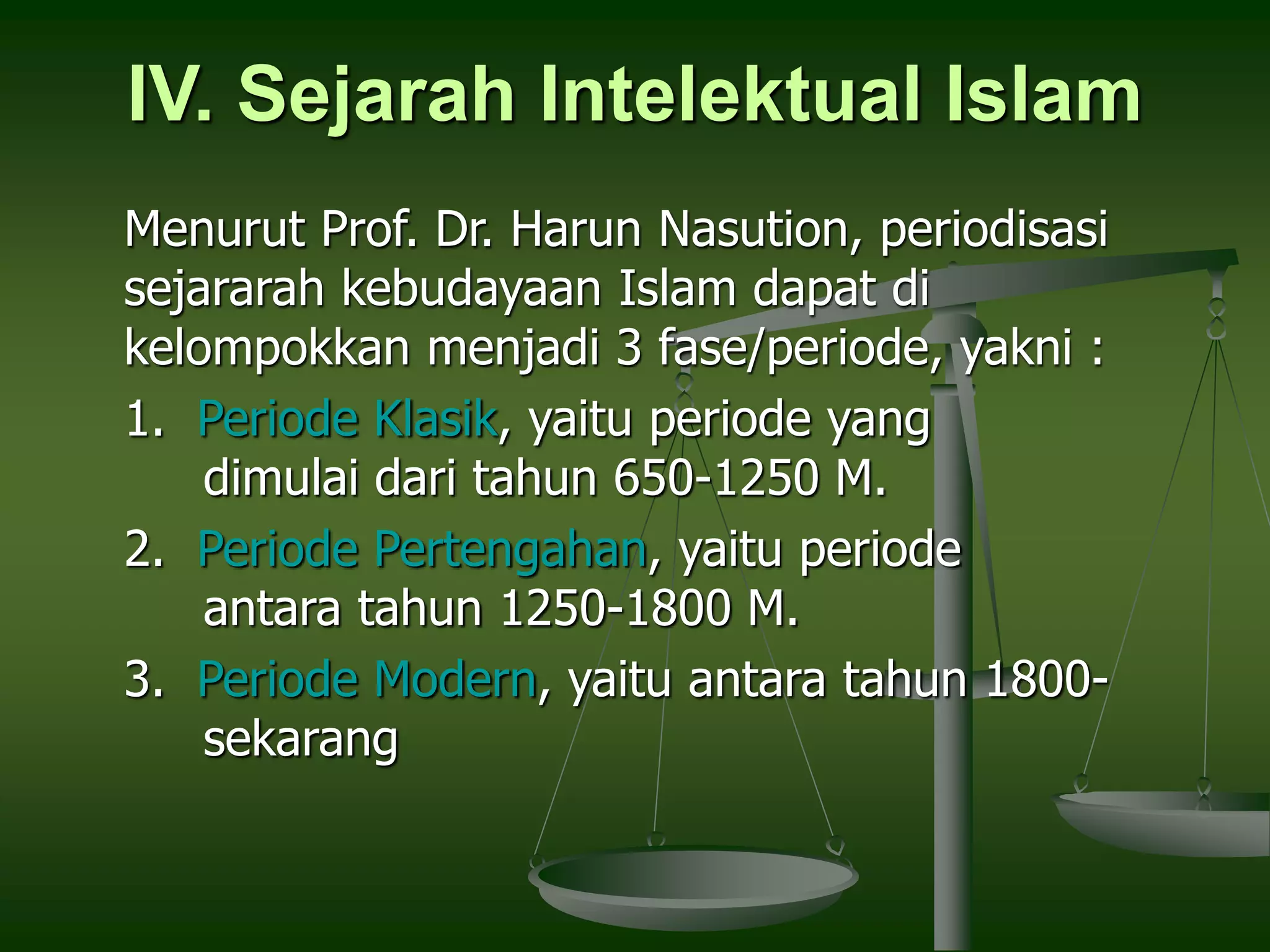 IV. Sejarah Intelektual Islam

Menurut Prof. Dr. Harun Nasution, periodisasi sejararah kebudayaan Islam dapat di kelompokkan menjadi 3 fase/periode, yakni :

1. Periode Klasik, yaitu periode yang dimulai dari tahun 650-1250 M.
2. Periode Pertengahan, yaitu periode antara tahun 1250-1800 M.
3. Periode Modern, yaitu antara tahun 1800-sekarang